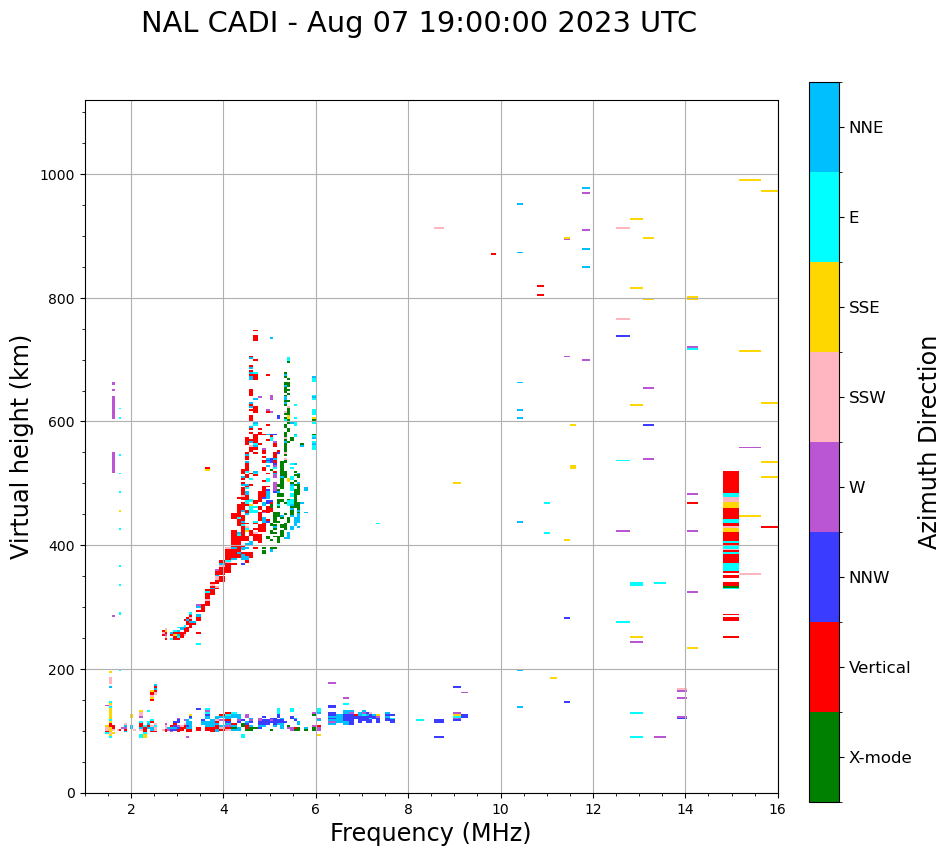 NAL CADI - Aug 07 19:00:00 2023 UTC

Virtual height (km)

1000
800
600
400
200
0

2
4
6
8
10
12
14
16

Frequency (MHz)

NNE
E
SSE
SSW
W
NNW
Vertical
X-mode

Azimuth Direction